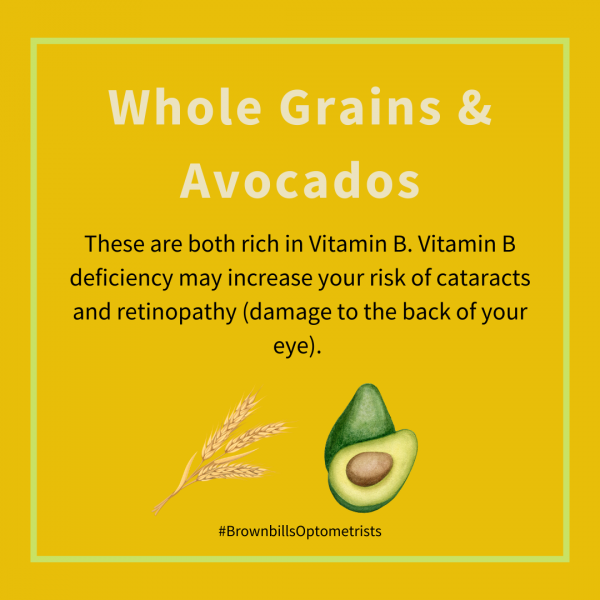 Whole Grains & Avocados

These are both rich in Vitamin B. Vitamin B deficiency may increase your risk of cataracts and retinopathy (damage to the back of your eye).

#BrownbillsOptometrists